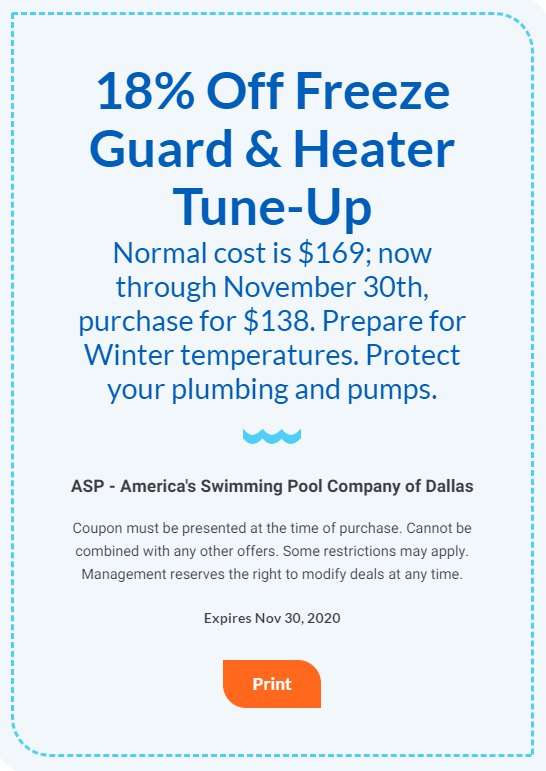 18% Off Freeze Guard & Heater Tune-Up

Normal cost is \$169; now through November 30th, purchase for \$138. Prepare for Winter temperatures. Protect your plumbing and pumps.

ASP - America's Swimming Pool Company of Dallas

Coupon must be presented at the time of purchase. Cannot be combined with any other offers. Some restrictions may apply. Management reserves the right to modify deals at any time.

Expires Nov 30, 2020

Print